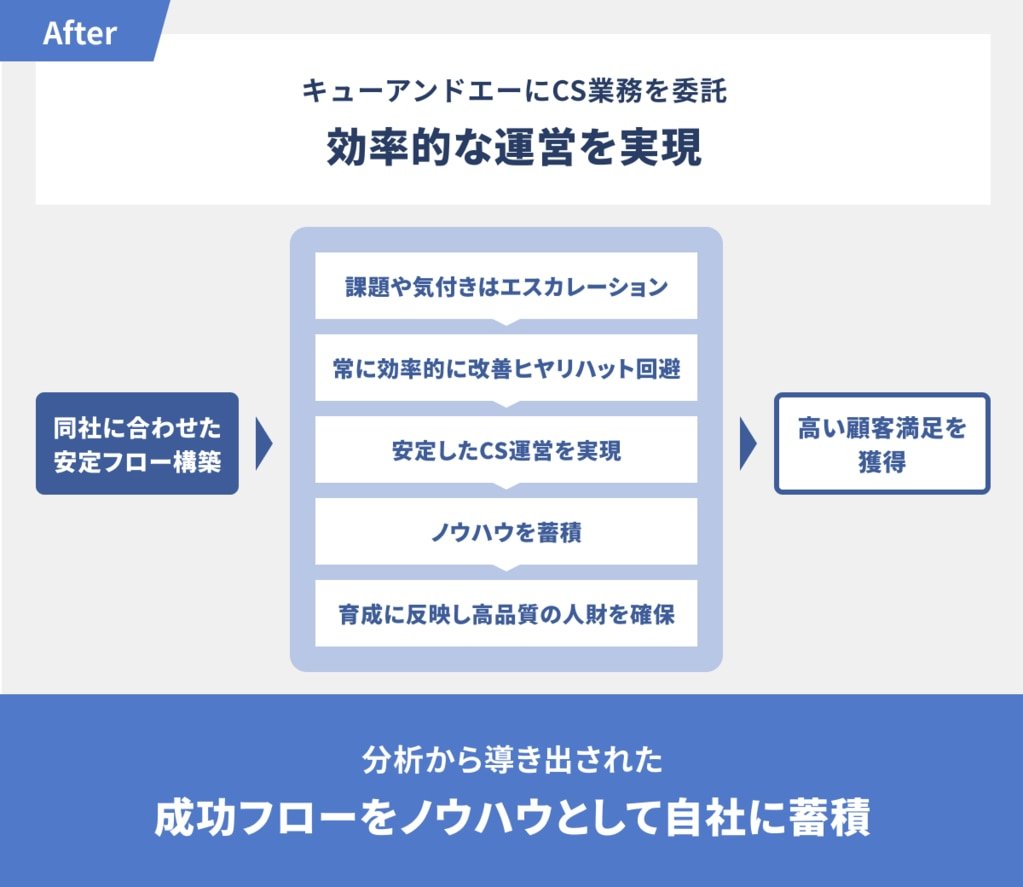 After

キューアンドエーにCS業務を委託
効率的な運営を実現

同社に合わせた安定フロー構築

課題や気付きはエスカレーション

常に効率的に改善ヒヤリハット回避

安定したCS運営を実現

ノウハウを蓄積

育成に反映し高品質の人財を確保

高い顧客満足を獲得

分析から導き出された
成功フローをノウハウとして自社に蓄積